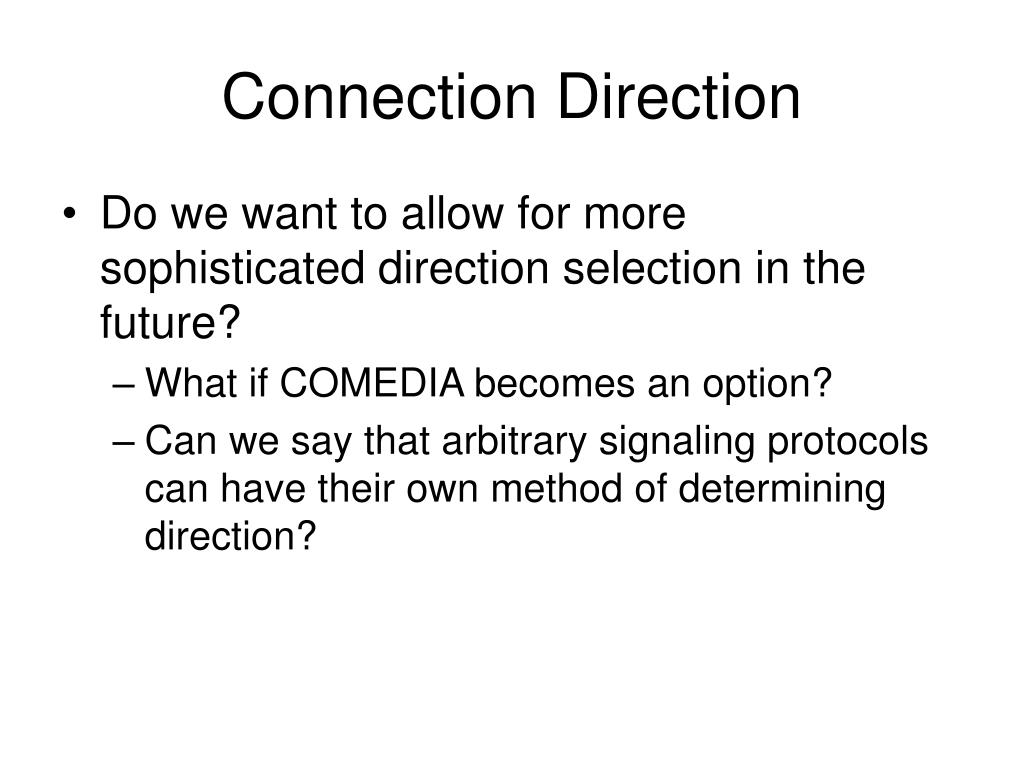 Connection Direction

• Do we want to allow for more sophisticated direction selection in the future?

– What if COMEDIA becomes an option?

– Can we say that arbitrary signaling protocols can have their own method of determining direction?